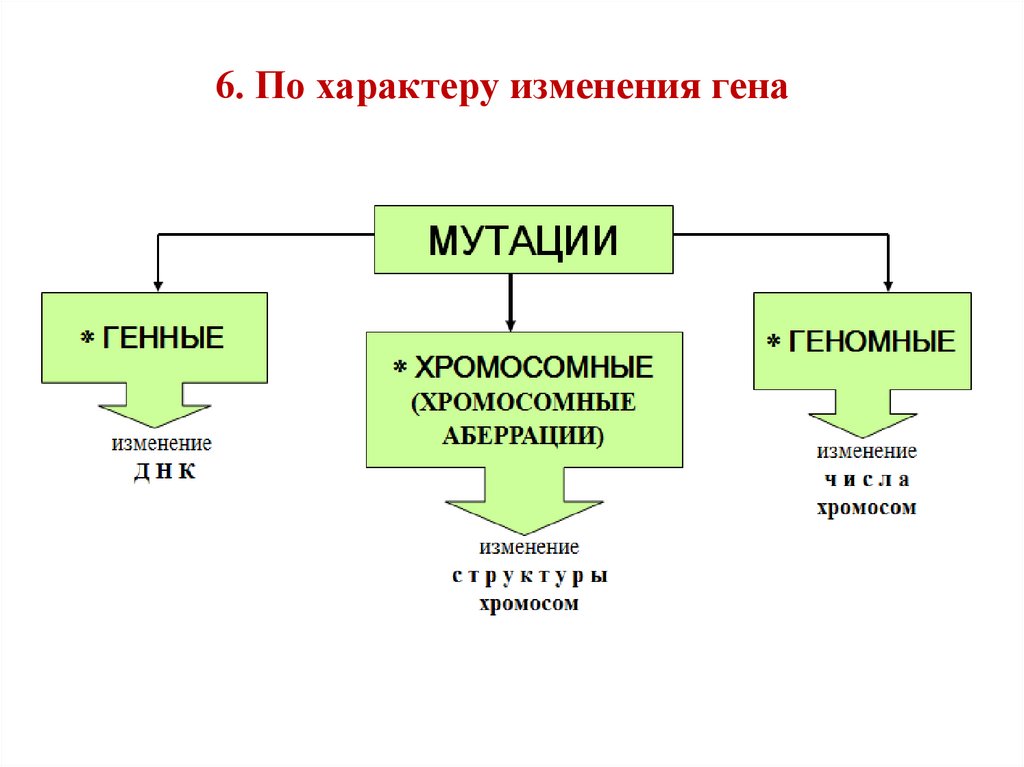 6. По характеру изменения гена

МУТАЦИИ

* ГЕННЫЕ

изменение
Д Н К

* ХРОМОСОМНЫЕ
(ХРОМОСОМНЫЕ АБЕРРАЦИИ)

изменение
с т р у к т у р ы
хромосом

* ГЕНОМНЫЕ

изменение
ч и с л а
хромосом